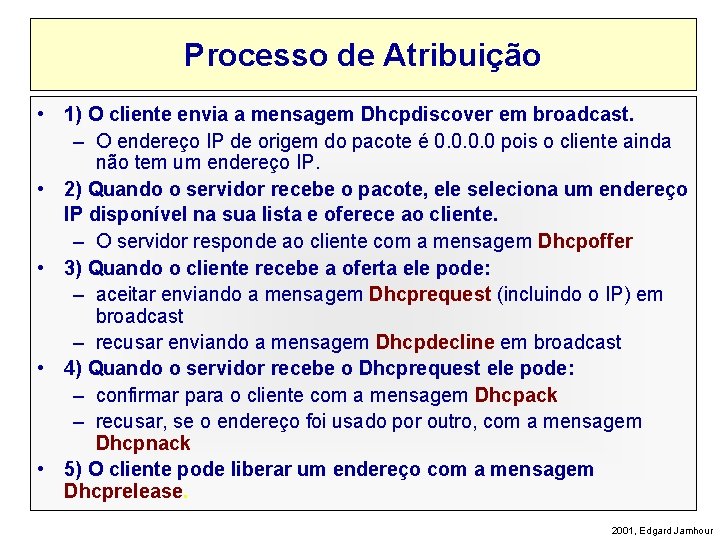 Processo de Atribuição

• 1) O cliente envia a mensagem Dhcpdiscover em broadcast.
– O endereço IP de origem do pacote é 0.0.0.0 pois o cliente ainda não tem um endereço IP.
• 2) Quando o servidor recebe o pacote, ele seleciona um endereço IP disponível na sua lista e oferece ao cliente.
– O servidor responde ao cliente com a mensagem Dhcpoffer
• 3) Quando o cliente recebe a oferta ele pode:
– aceitar enviando a mensagem Dhcprequest (incluindo o IP) em broadcast
– recusar enviando a mensagem Dhcpdecline em broadcast
• 4) Quando o servidor recebe o Dhcprequest ele pode:
– confirmar para o cliente com a mensagem Dhcpack
– recusar, se o endereço foi usado por outro, com a mensagem Dhcpnack
• 5) O cliente pode liberar um endereço com a mensagem Dhcprelease.

2001, Edgard Jamhour